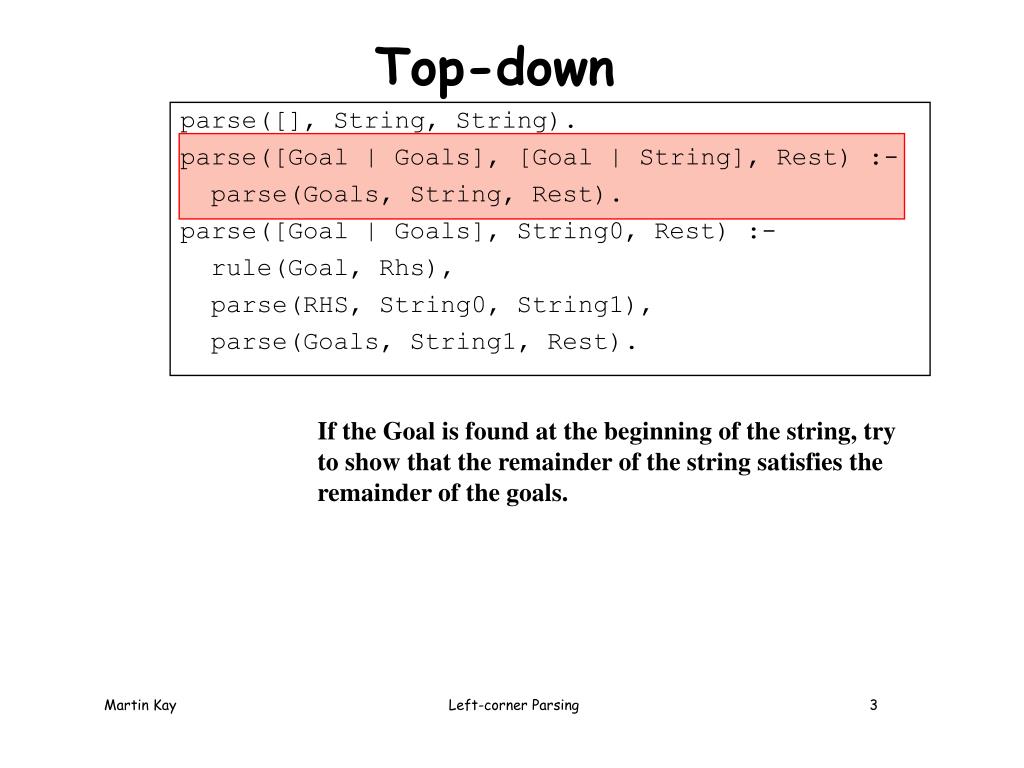 Top-down

parse([], String, String).
parse([Goal | Goals], [Goal | String], Rest) :-
  parse(Goals, String, Rest).
parse([Goal | Goals], String0, Rest) :-
  rule(Goal, Rhs),
  parse(RHS, String0, String1),
  parse(Goals, String1, Rest).

If the Goal is found at the beginning of the string, try to show that the remainder of the string satisfies the remainder of the goals.

Martin Kay

Left-corner Parsing

3